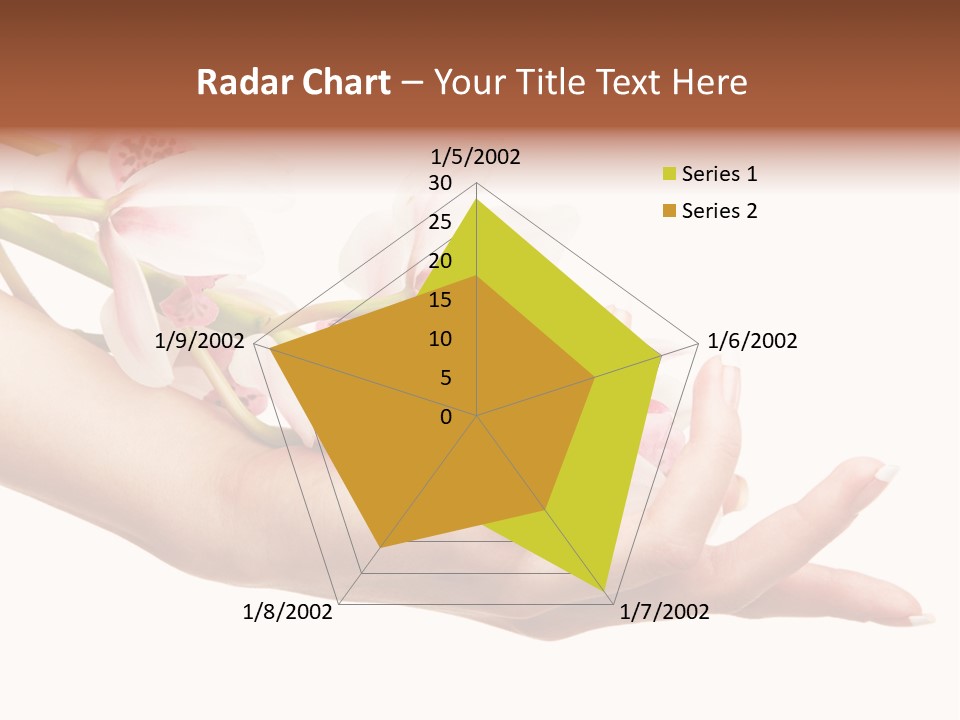 Radar Chart – Your Title Text Here

1/5/2002
30
25
20
15
10
5
0
1/6/2002
1/7/2002
1/8/2002
1/9/2002

Series 1
Series 2